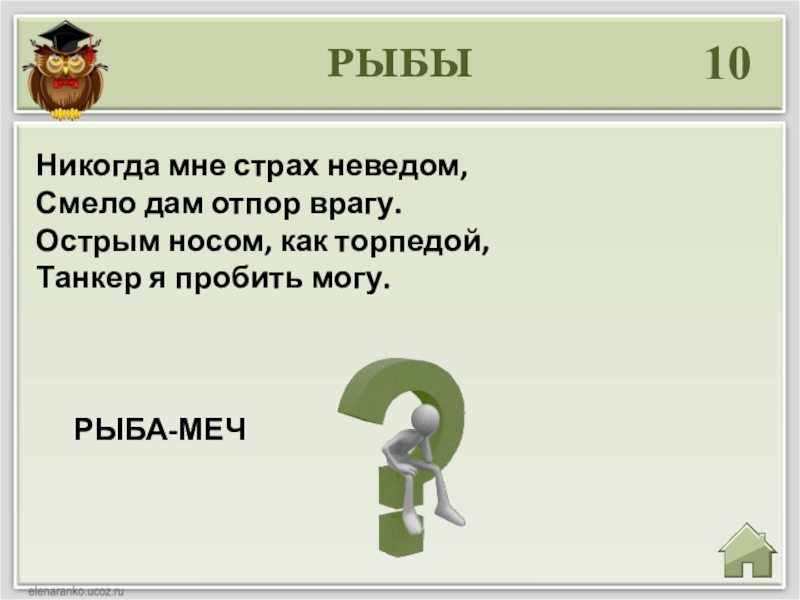 РЫБЫ

10

Никогда мне страх неведом,
Смело дам отпор врагу.
Острым носом, как торпедой,
Танкер я пробить могу.

РЫБА-МЕЧ

elenaranko.ucoz.ru